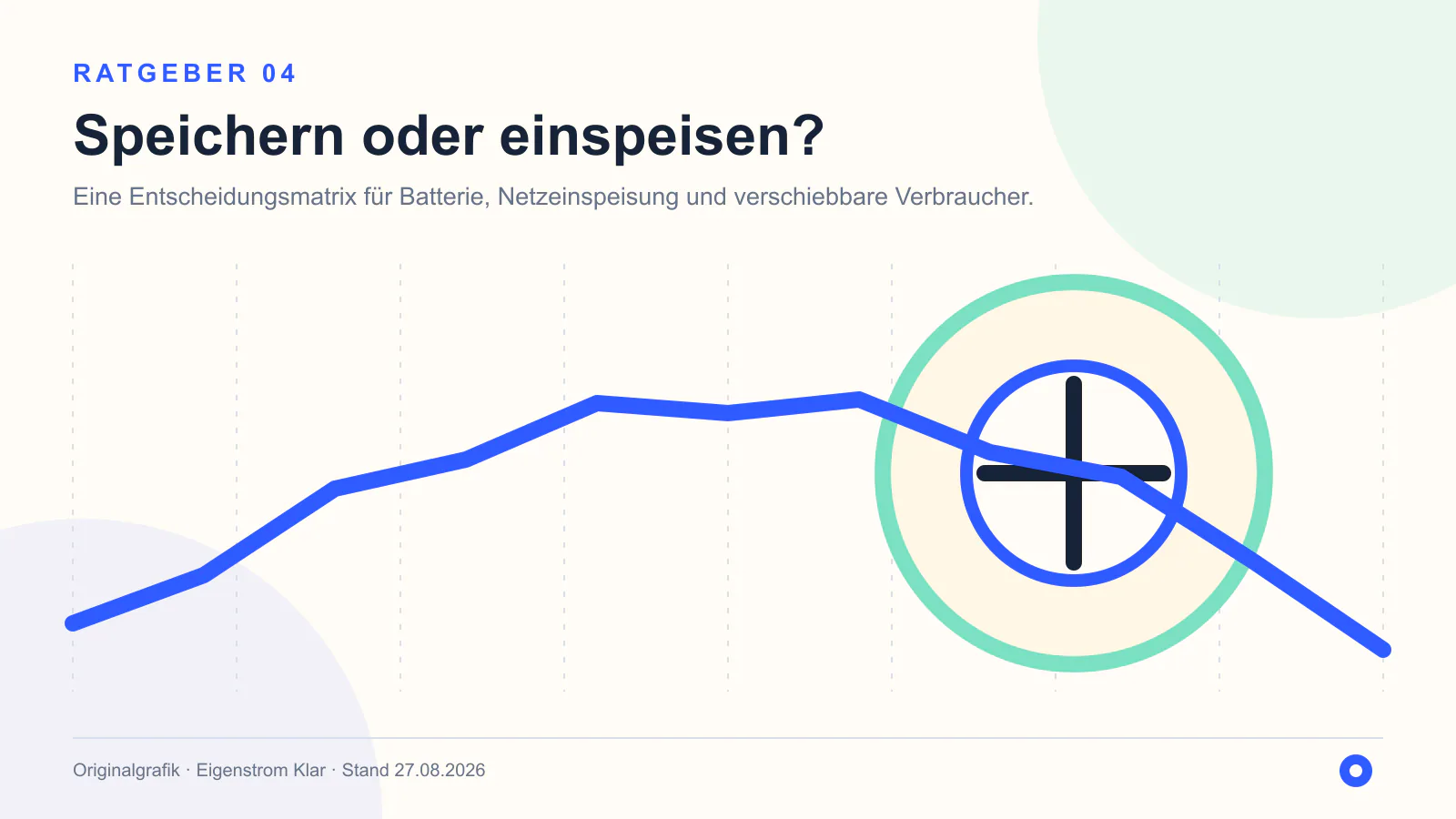 RATGEBER 04

Speichern oder einspeisen?

Eine Entscheidungsmatrix für Batterie, Netzeinspeisung und verschiebbare Verbraucher.

Originalgrafik · Eigenstrom Klar · Stand 27.08.2026